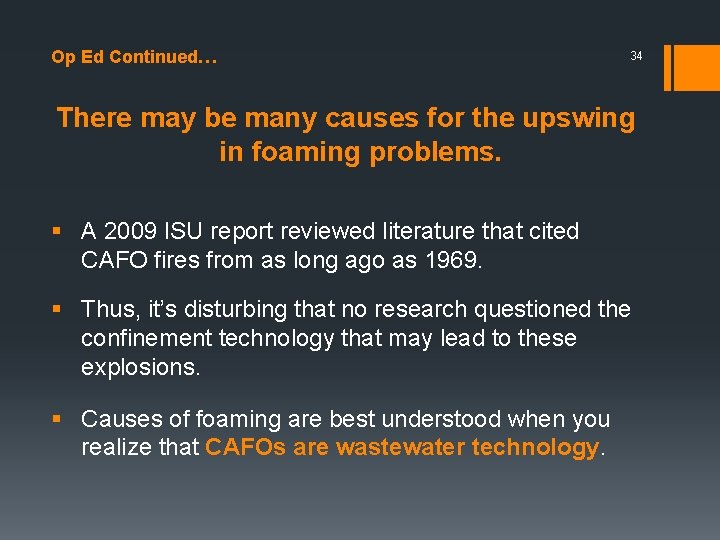 Op Ed Continued…

34

There may be many causes for the upswing in foaming problems.

▪ A 2009 ISU report reviewed literature that cited CAFO fires from as long ago as 1969.

▪ Thus, it's disturbing that no research questioned the confinement technology that may lead to these explosions.

▪ Causes of foaming are best understood when you realize that CAFOs are wastewater technology.